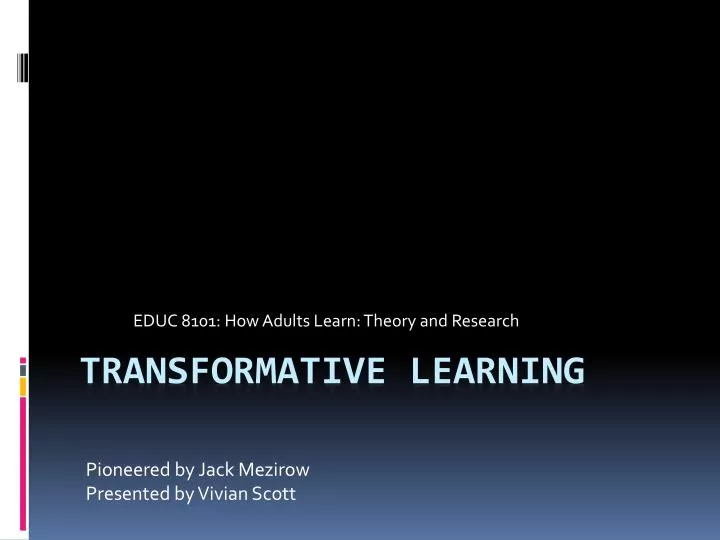 EDUC 8101: How Adults Learn: Theory and Research

TRANSFORMATIVE LEARNING

Pioneered by Jack Mezirow
Presented by Vivian Scott